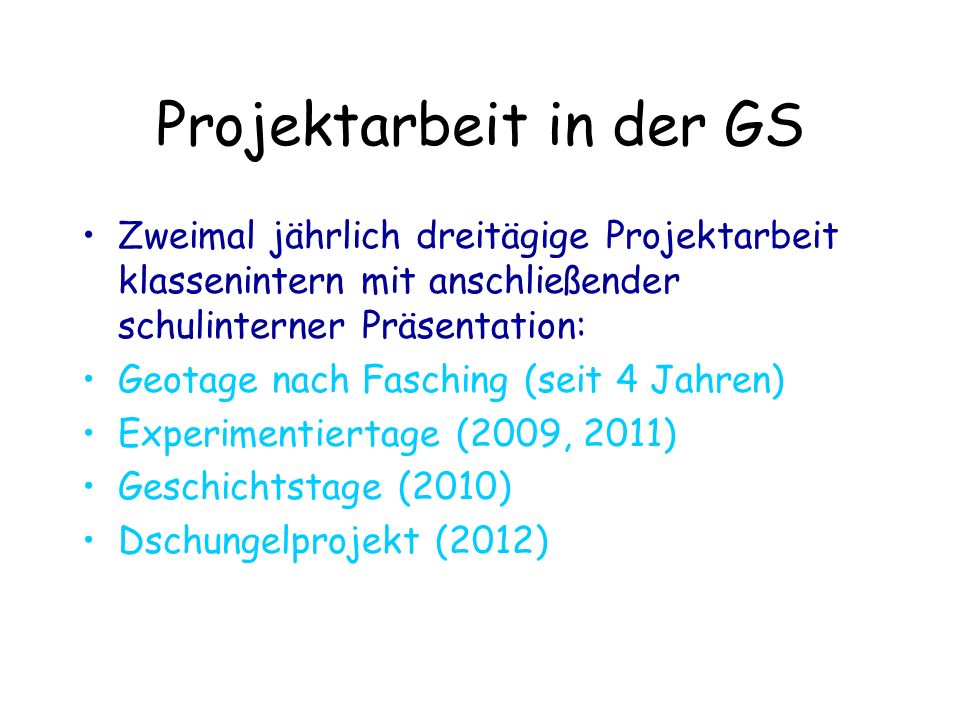 Projektarbeit in der GS

• Zweimal jährlich dreitägige Projektarbeit klassenintern mit anschließender schulinterner Präsentation:
• Geotage nach Fasching (seit 4 Jahren)
• Experimentiertage (2009, 2011)
• Geschichtstage (2010)
• Dschungelprojekt (2012)